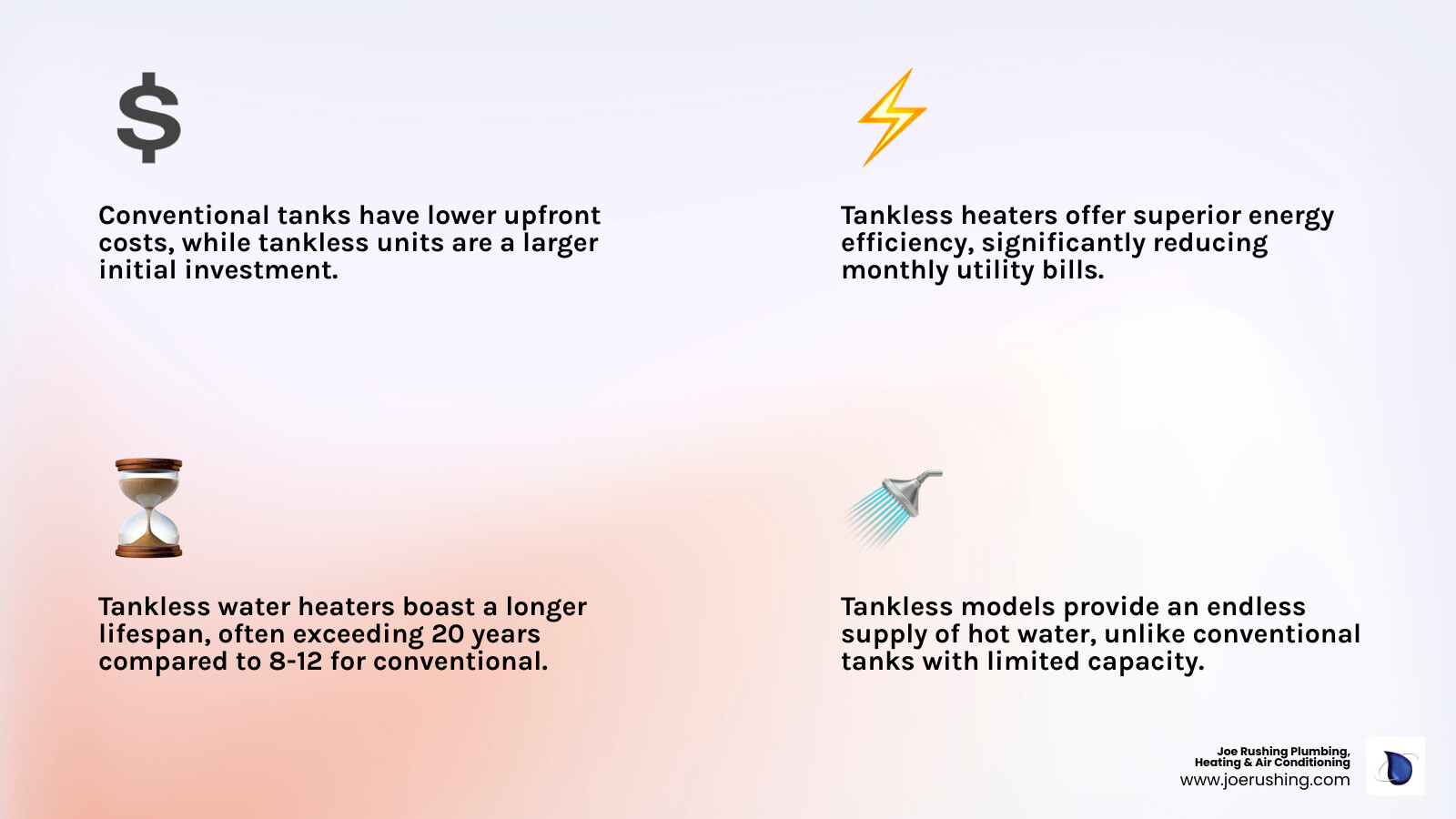 Conventional tanks have lower upfront costs, while tankless units are a larger initial investment.

Tankless heaters offer superior energy efficiency, significantly reducing monthly utility bills.

Tankless water heaters boast a longer lifespan, often exceeding 20 years compared to 8-12 for conventional.

Tankless models provide an endless supply of hot water, unlike conventional tanks with limited capacity.

Joe Rushing Plumbing, Heating & Air Conditioning
www.joerushing.com